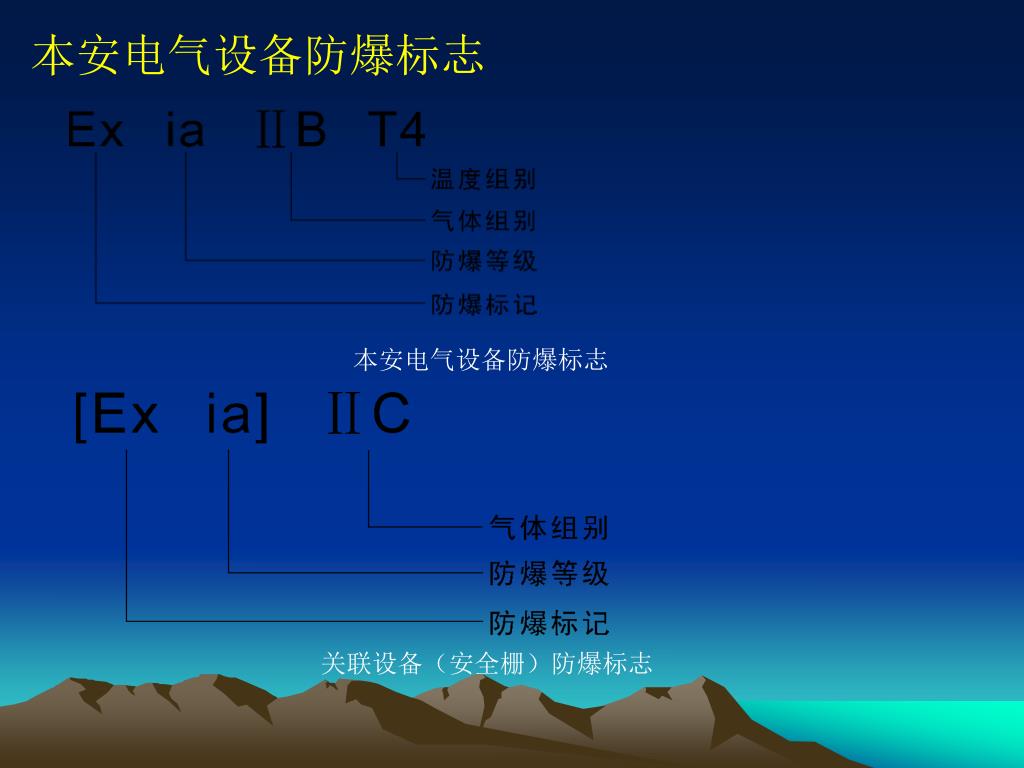 本安电气设备防爆标志

Ex ia ⅡB T4

温度组别
气体组别
防爆等级
防爆标记

本安电气设备防爆标志

[Ex ia] ⅡC

气体组别
防爆等级
防爆标记

关联设备（安全栅）防爆标志